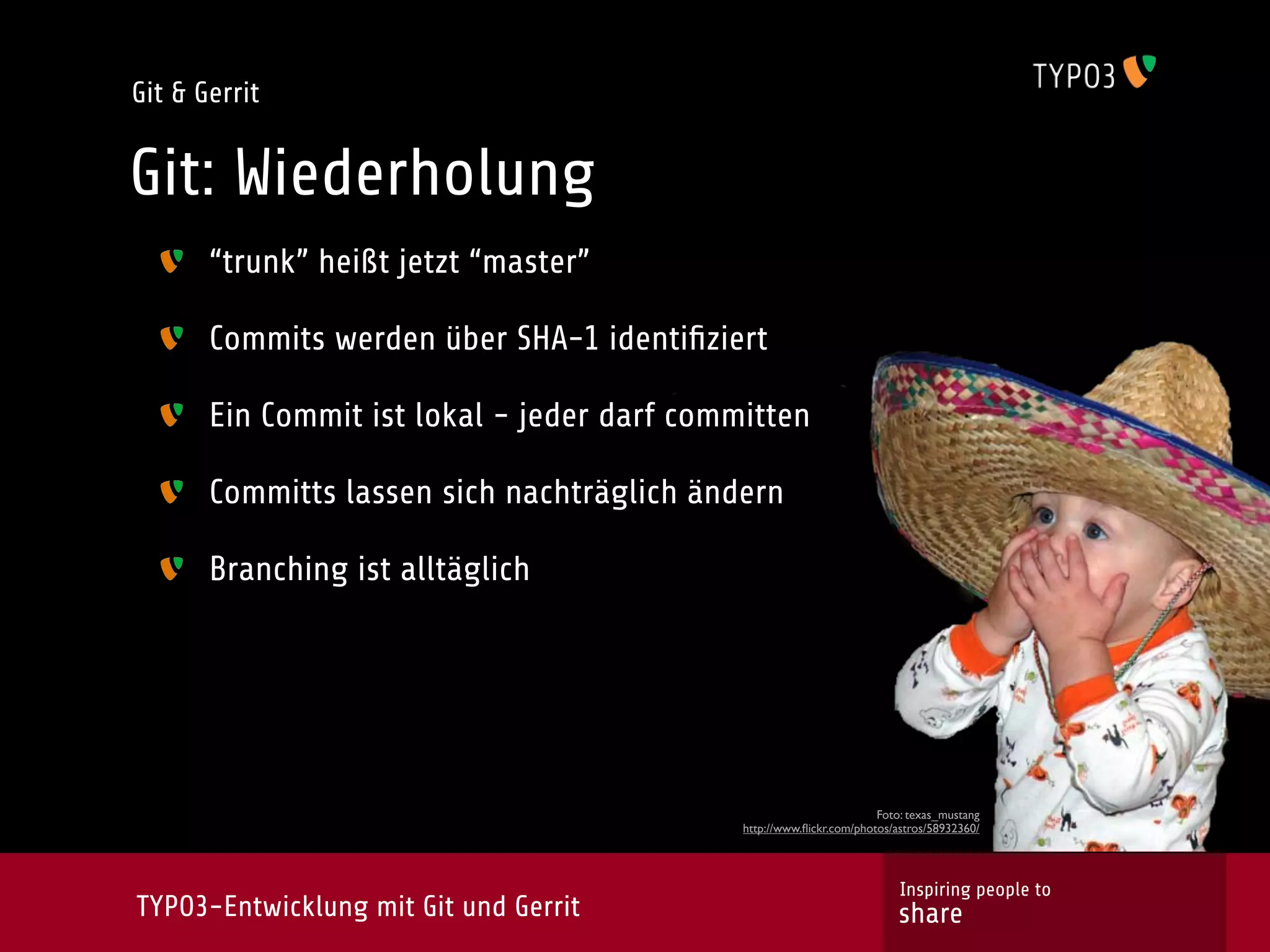 Git & Gerrit

TYPO3

Git: Wiederholung

“trunk” heißt jetzt “master”

Commits werden über SHA-1 identifiziert

Ein Commit ist lokal - jeder darf committen

Committs lassen sich nachträglich ändern

Branching ist alltäglich

Foto: texas_mustang
http://www.flickr.com/photos/astros/58932360/

TYPO3-Entwicklung mit Git und Gerrit

Inspiring people to
share